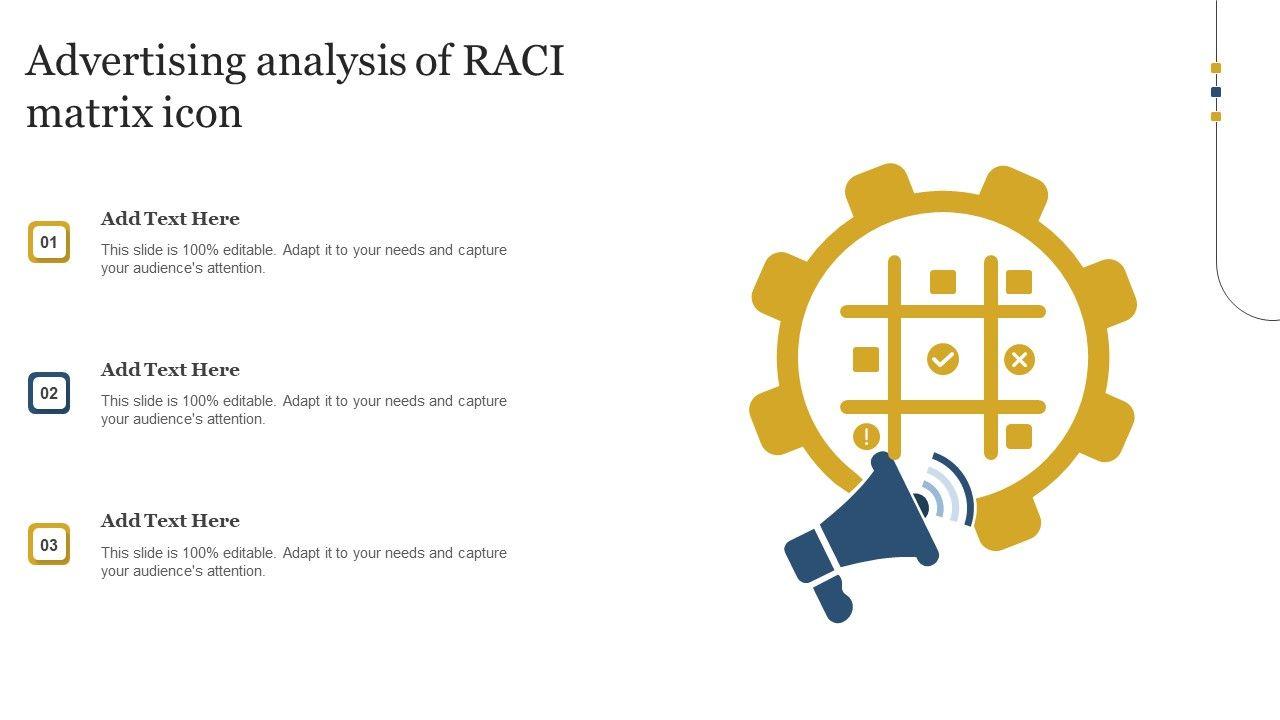 Advertising analysis of RACI matrix icon

01

Add Text Here

This slide is 100% editable. Adapt it to your needs and capture your audience's attention.

02

Add Text Here

This slide is 100% editable. Adapt it to your needs and capture your audience's attention.

03

Add Text Here

This slide is 100% editable. Adapt it to your needs and capture your audience's attention.